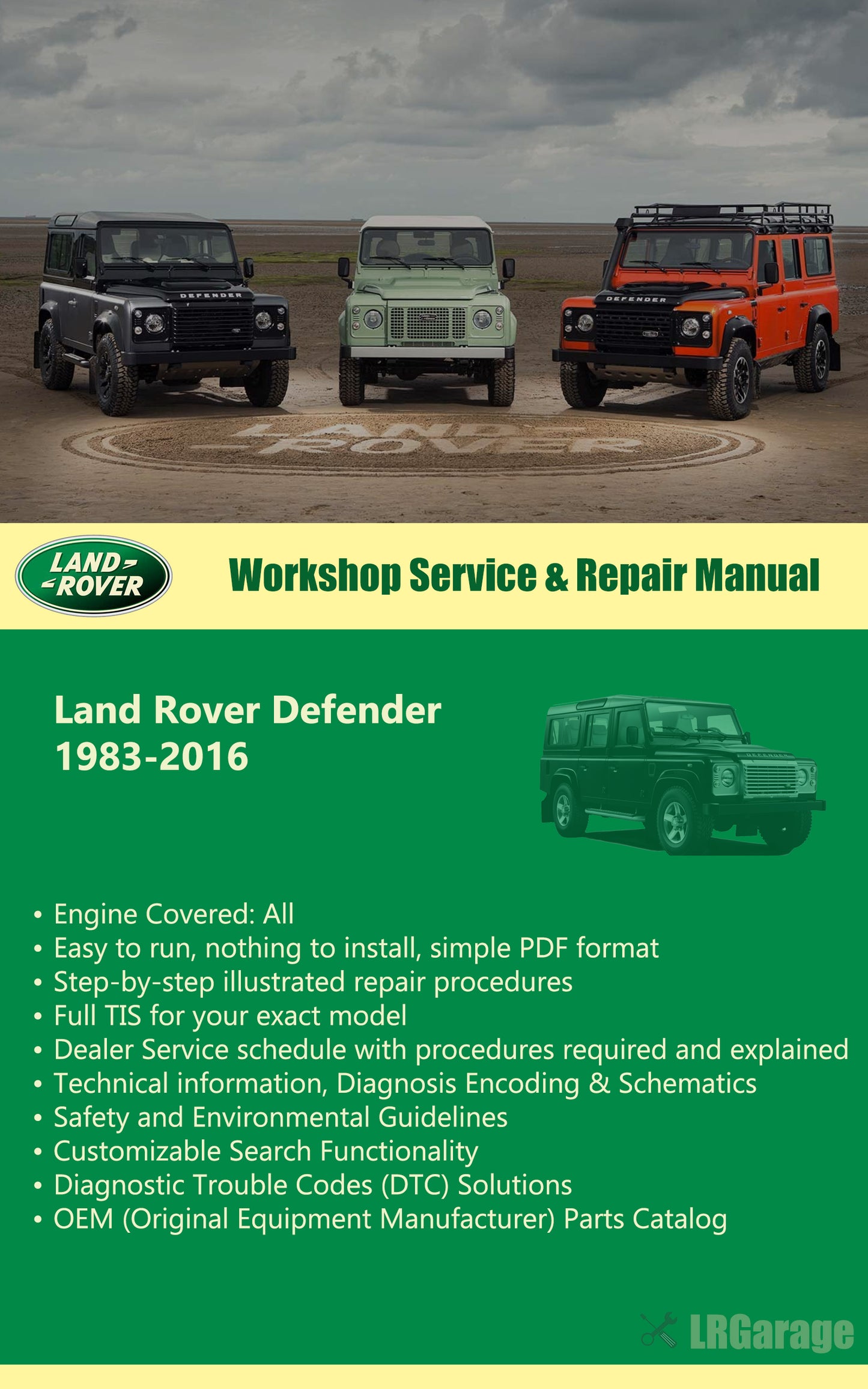 DEFENDER

DEFENDER

LAND ROVER

LAND ROVER

Workshop Service & Repair Manual

Land Rover Defender
1983-2016

DEFENDER

• Engine Covered: All
• Easy to run, nothing to install, simple PDF format
• Step-by-step illustrated repair procedures
• Full TIS for your exact model
• Dealer Service schedule with procedures required and explained
• Technical information, Diagnosis Encoding & Schematics
• Safety and Environmental Guidelines
• Customizable Search Functionality
• Diagnostic Trouble Codes (DTC) Solutions
• OEM (Original Equipment Manufacturer) Parts Catalog

LRGarage